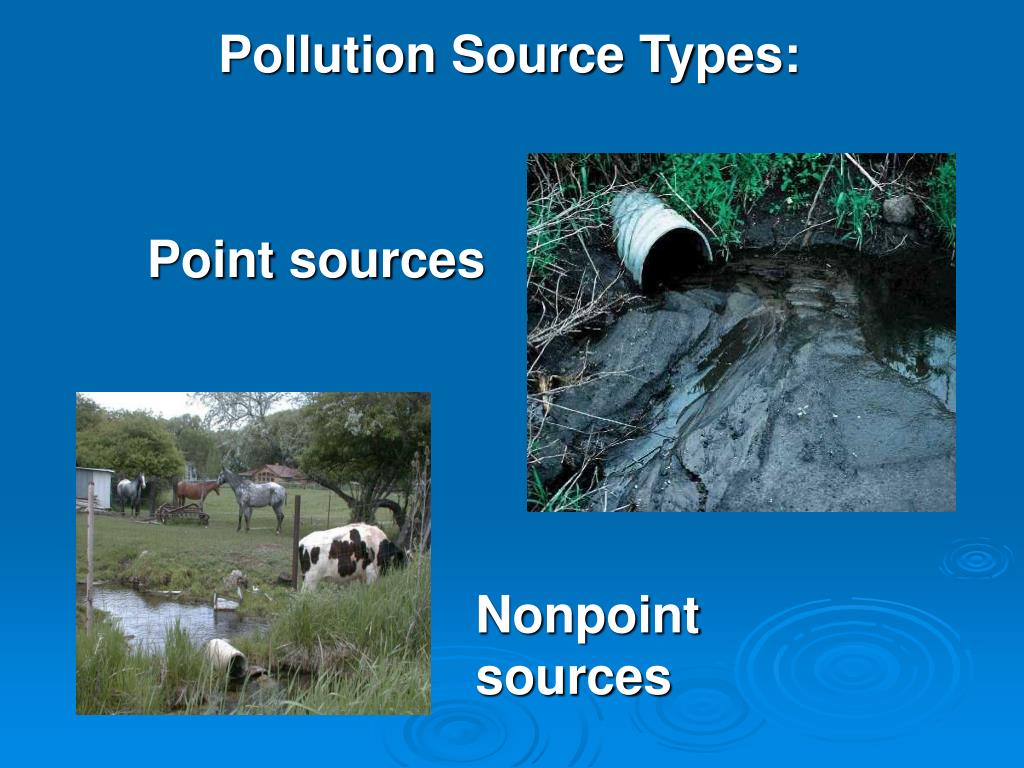 Pollution Source Types:

Point sources

Nonpoint sources